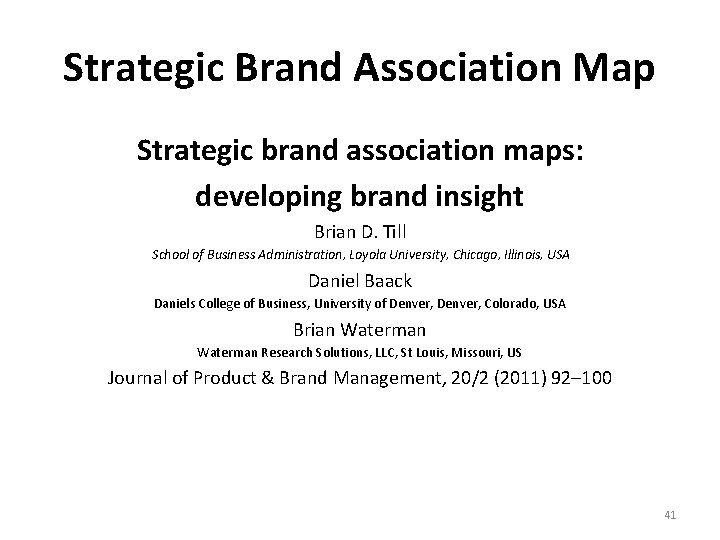 Strategic Brand Association Map

Strategic brand association maps: developing brand insight

Brian D. Till

School of Business Administration, Loyola University, Chicago, Illinois, USA

Daniel Baack

Daniels College of Business, University of Denver, Denver, Colorado, USA

Brian Waterman

Waterman Research Solutions, LLC, St Louis, Missouri, US

Journal of Product & Brand Management, 20/2 (2011) 92–100

41